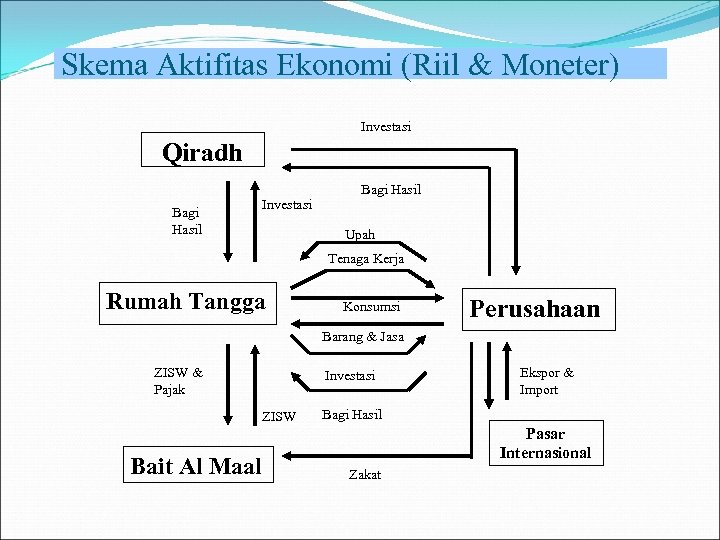 Skema Aktifitas Ekonomi (Riil & Moneter)

Investasi

Qiradh

Bagi Hasil

Bagi Hasil

Investasi

Upah

Tenaga Kerja

Rumah Tangga

Konsumsi

Perusahaan

Barang & Jasa

ZISW & Pajak

Investasi

Ekspor & Import

ZISW

Bagi Hasil

Pasar Internasional

Bait Al Maal

Zakat